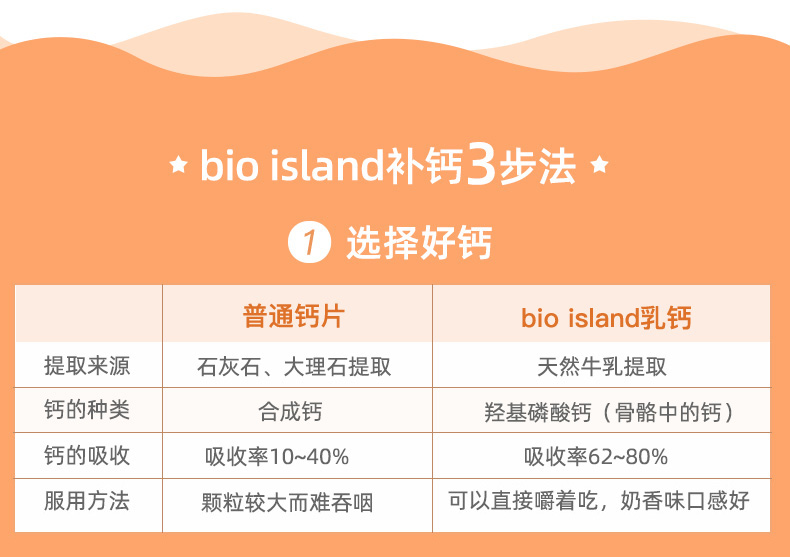 ★ bio island补钙3步法 ★

1 选择好钙

| | 普通钙片 | bio island乳钙 |
|---|---|---|
| 提取来源 | 石灰石、大理石提取 | 天然牛乳提取 |
| 钙的种类 | 合成钙 | 羟基磷酸钙（骨骼中的钙） |
| 钙的吸收 | 吸收率10~40% | 吸收率62~80% |
| 服用方法 | 颗粒较大而难吞咽 | 可以直接嚼着吃，奶香味口感好 |